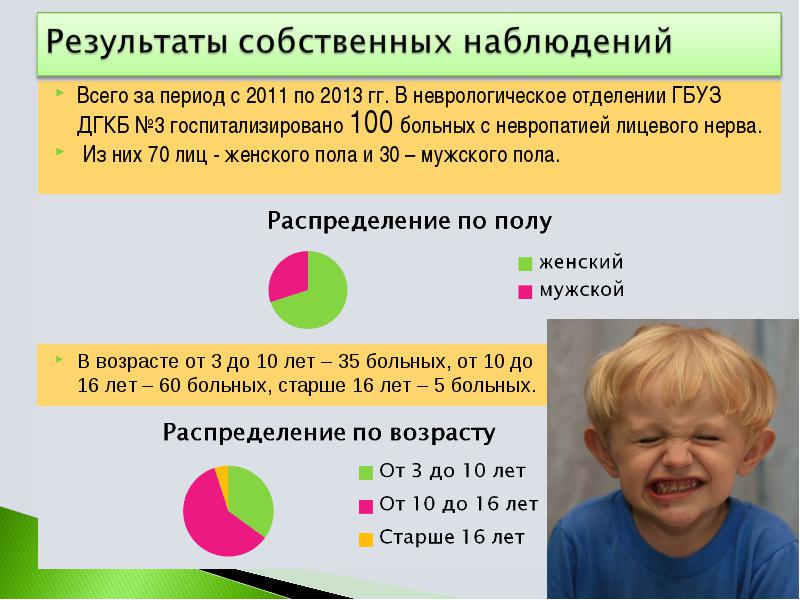 Результаты собственных наблюдений

Всего за период с 2011 по 2013 гг. В неврологическое отделении ГБУЗ ДГКБ №3 госпитализировано 100 больных с невропатией лицевого нерва.

Из них 70 лиц - женского пола и 30 – мужского пола.

Распределение по полу

женский
мужской

В возрасте от 3 до 10 лет – 35 больных, от 10 до 16 лет – 60 больных, старше 16 лет – 5 больных.

Распределение по возрасту

От 3 до 10 лет
От 10 до 16 лет
Старше 16 лет